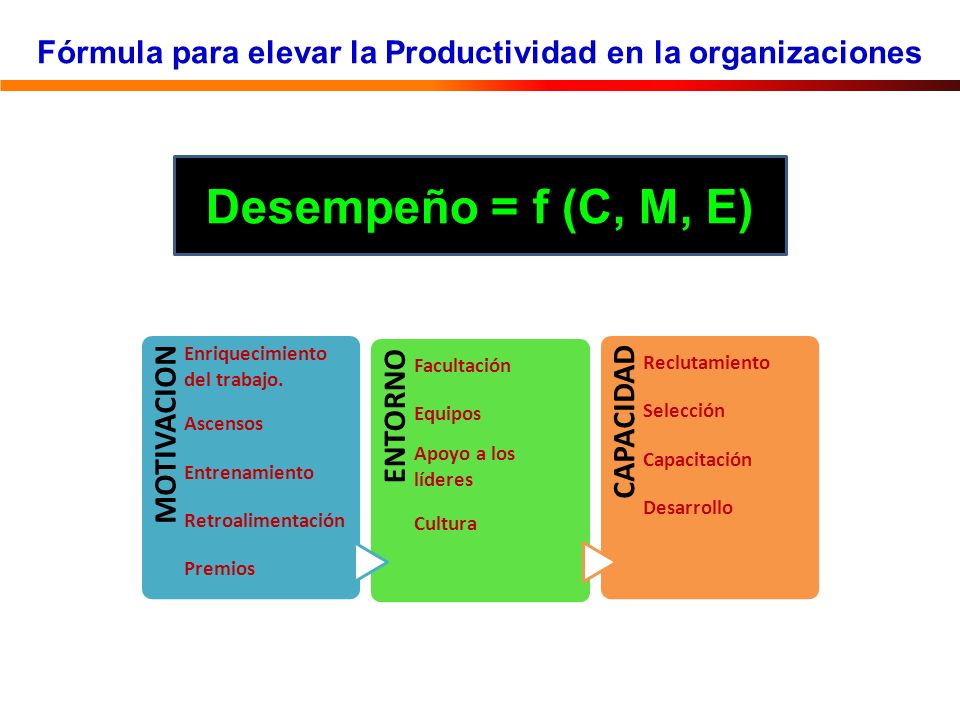 Fórmula para elevar la Productividad en la organizaciones

Desempeño = f (C, M, E)

MOTIVACION
Enriquecimiento del trabajo.
Ascensos
Entrenamiento
Retroalimentación
Premios

ENTORNO
Facultación
Equipos
Apoyo a los líderes
Cultura

CAPACIDAD
Reclutamiento
Selección
Capacitación
Desarrollo